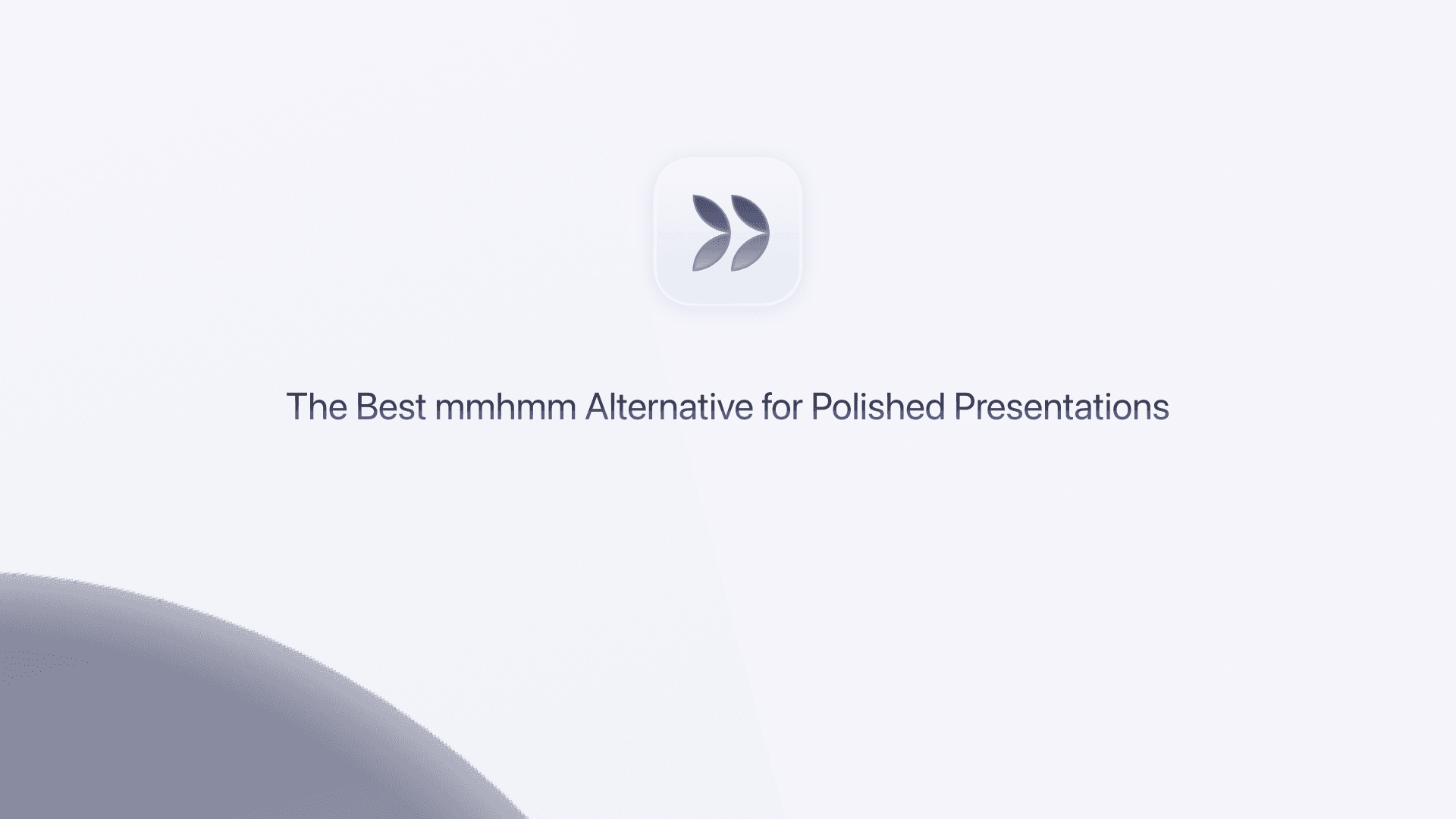 The Best mmhmm Alternative for Polished Presentations